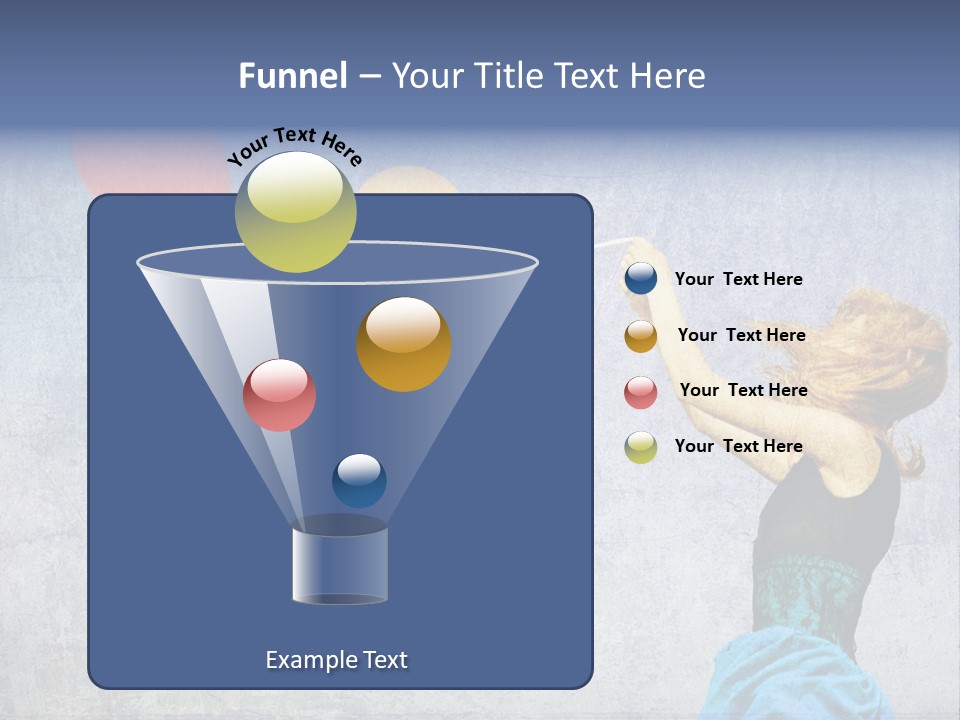 Funnel – Your Title Text Here

Your Text Here

Your Text Here

Your Text Here

Your Text Here

Your Text Here

Example Text